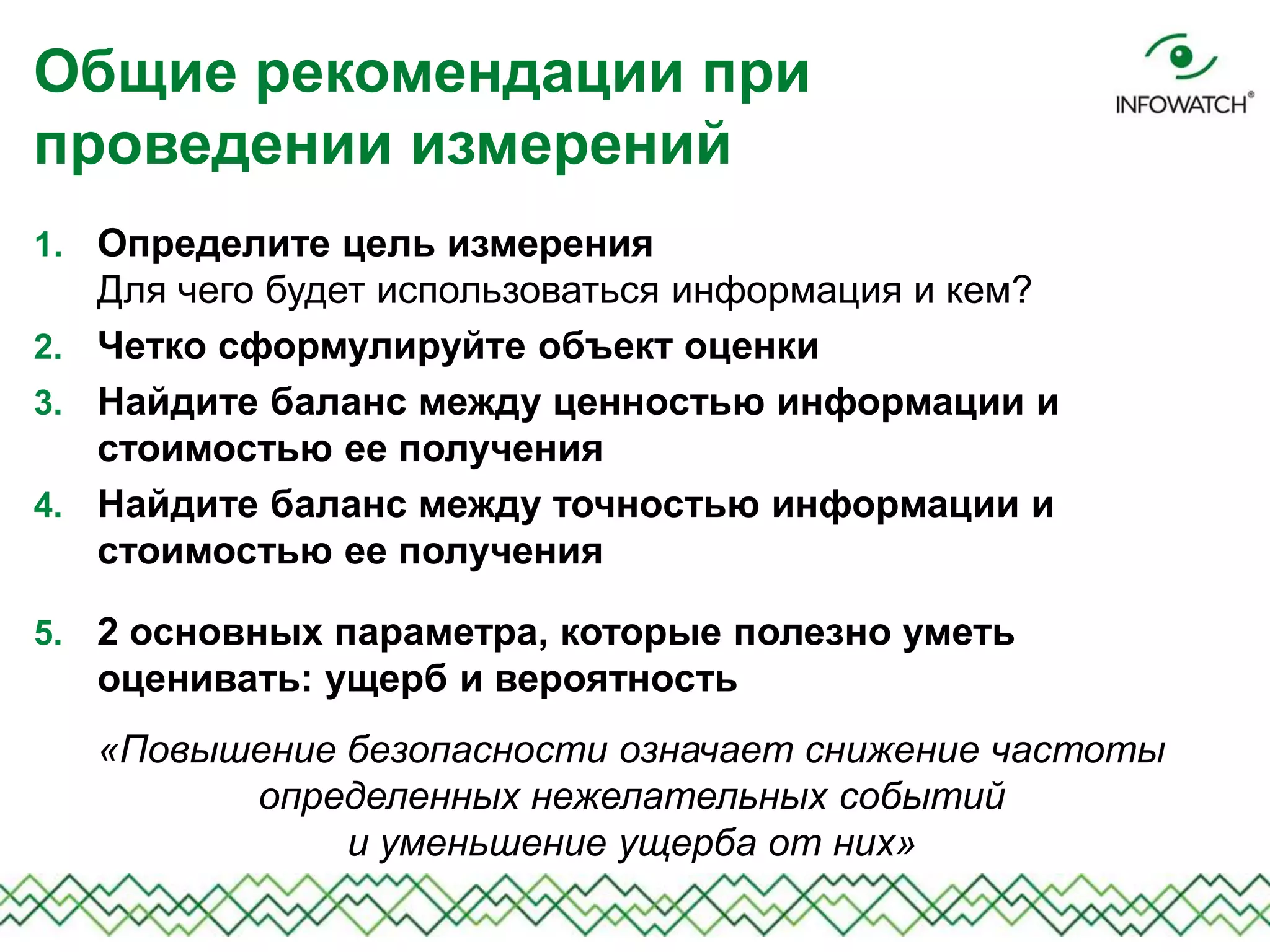 Общие рекомендации при проведении измерений

INFOWATCH®

1. Определите цель измерения
Для чего будет использоваться информация и кем?

2. Четко сформулируйте объект оценки

3. Найдите баланс между ценностью информации и стоимостью ее получения

4. Найдите баланс между точностью информации и стоимостью ее получения

5. 2 основных параметра, которые полезно уметь оценивать: ущерб и вероятность

«Повышение безопасности означает снижение частоты определенных нежелательных событий и уменьшение ущерба от них»